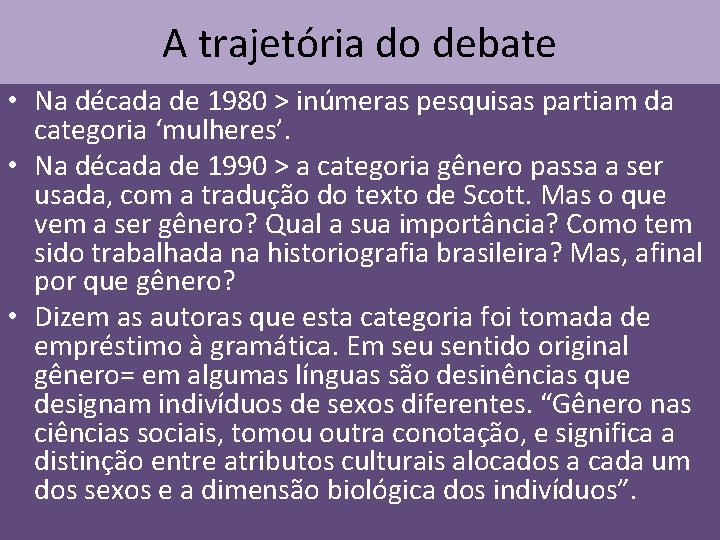 A trajetória do debate

• Na década de 1980 > inúmeras pesquisas partiam da categoria ‘mulheres’.

• Na década de 1990 > a categoria gênero passa a ser usada, com a tradução do texto de Scott. Mas o que vem a ser gênero? Qual a sua importância? Como tem sido trabalhada na historiografia brasileira? Mas, afinal por que gênero?

• Dizem as autoras que esta categoria foi tomada de empréstimo à gramática. Em seu sentido original gênero= em algumas línguas são desinências que designam indivíduos de sexos diferentes. “Gênero nas ciências sociais, tomou outra conotação, e significa a distinção entre atributos culturais alocados a cada um dos sexos e a dimensão biológica dos indivíduos”.